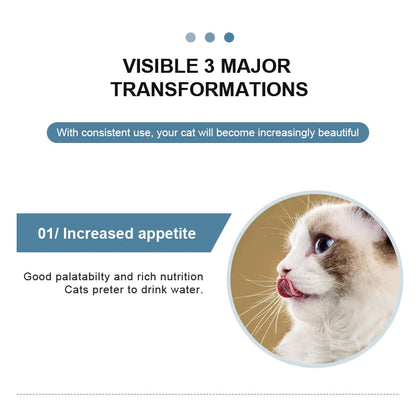 VISIBLE 3 MAJOR TRANSFORMATIONS

With consistent use, your cat will become increasingly beautiful

01/ Increased appetite

Good palatabilty and rich nutrition
Cats preter to drink water.